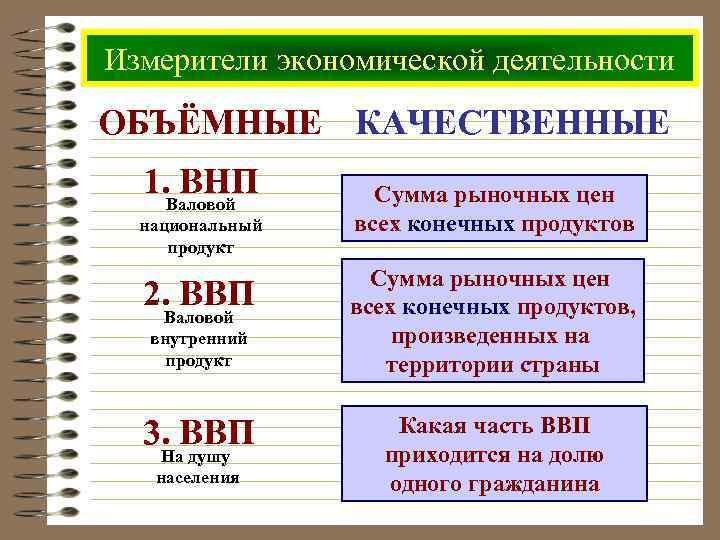 Измерители экономической деятельности

ОБЪЁМНЫЕ КАЧЕСТВЕННЫЕ

1. ВНП
Валовой национальный продукт

Сумма рыночных цен всех конечных продуктов

2. ВВП
Валовой внутренний продукт

Сумма рыночных цен всех конечных продуктов, произведенных на территории страны

3. ВВП
На душу населения

Какая часть ВВП приходится на долю одного гражданина